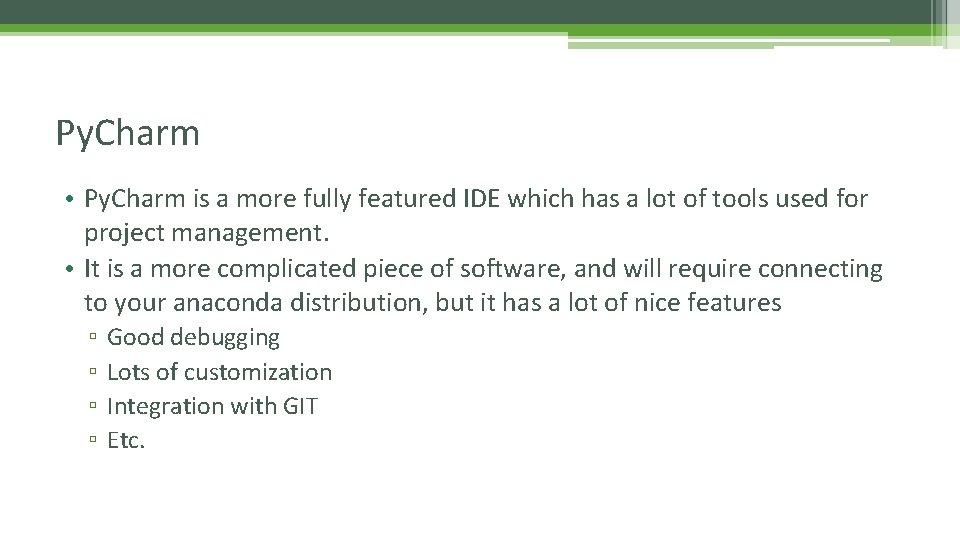 PyCharm

• PyCharm is a more fully featured IDE which has a lot of tools used for project management.
• It is a more complicated piece of software, and will require connecting to your anaconda distribution, but it has a lot of nice features
▫ Good debugging
▫ Lots of customization
▫ Integration with GIT
▫ Etc.